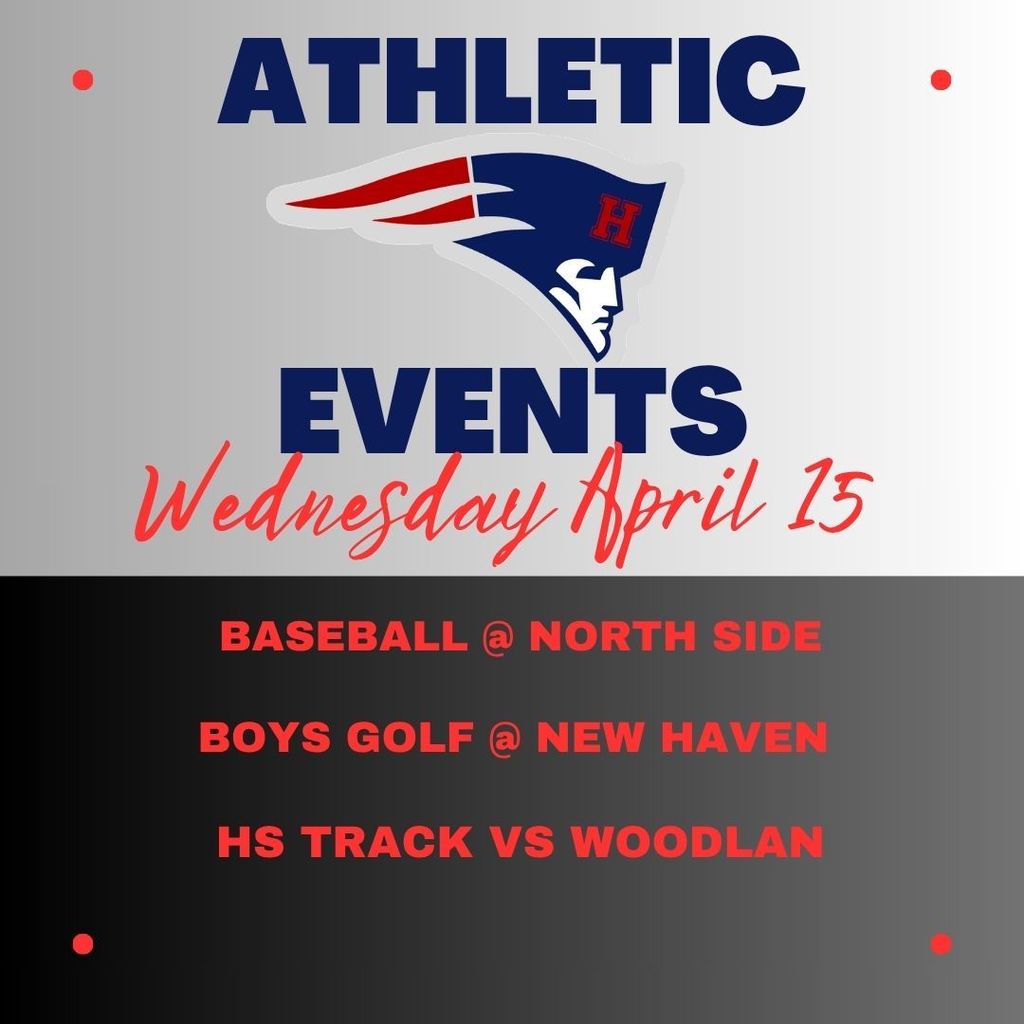 ATHLETIC

H

EVENTS

Wednesday April 15

BASEBALL @ NORTH SIDE

BOYS GOLF @ NEW HAVEN

HS TRACK VS WOODLAN